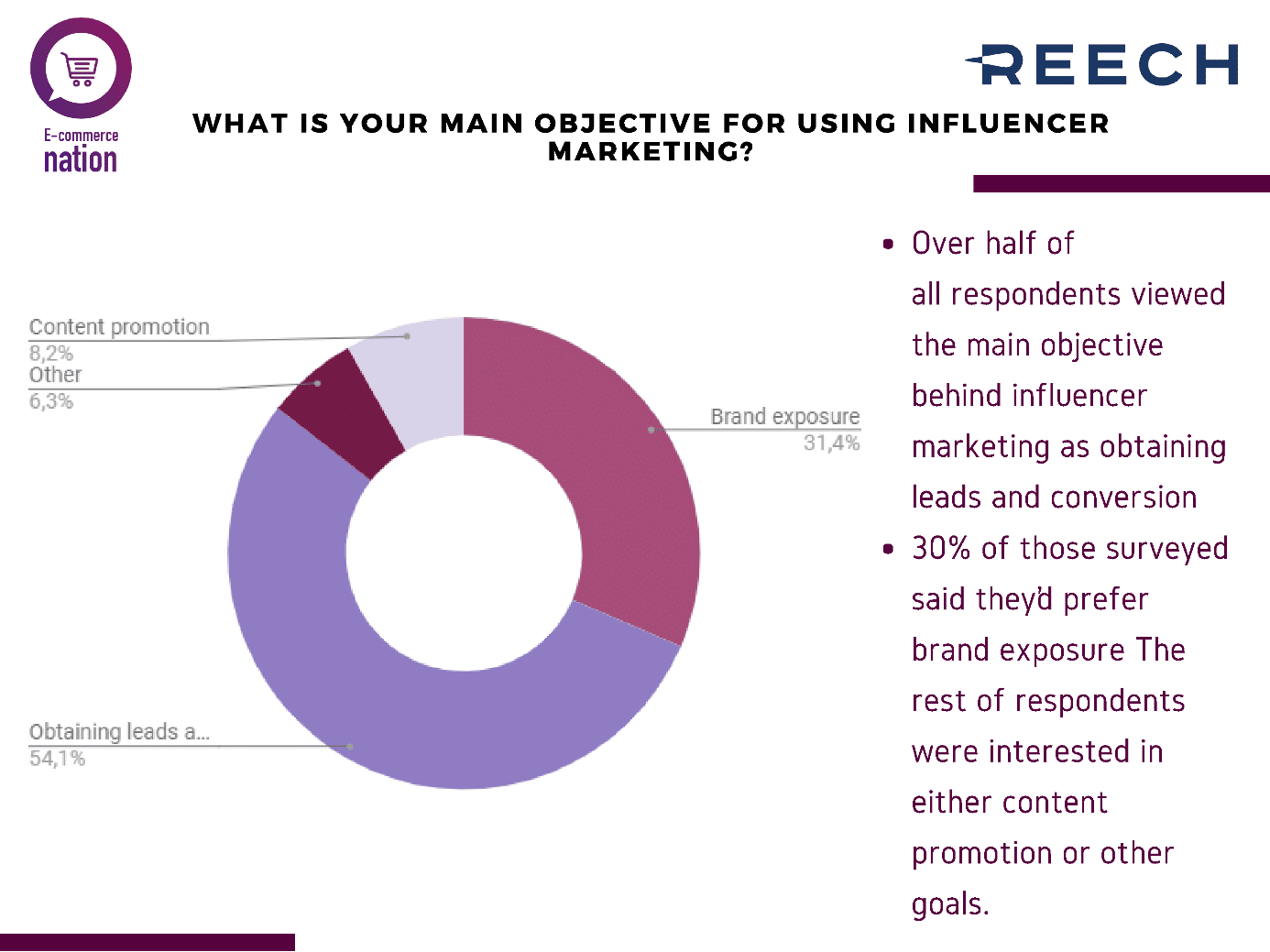 E-commerce nation

REECH

WHAT IS YOUR MAIN OBJECTIVE FOR USING INFLUENCER MARKETING?

Content promotion
8,2%
Other
6,3%
Brand exposure
31,4%
Obtaining leads a...
54,1%

• Over half of all respondents viewed the main objective behind influencer marketing as obtaining leads and conversion
• 30% of those surveyed said they'd prefer brand exposure The rest of respondents were interested in either content promotion or other goals.